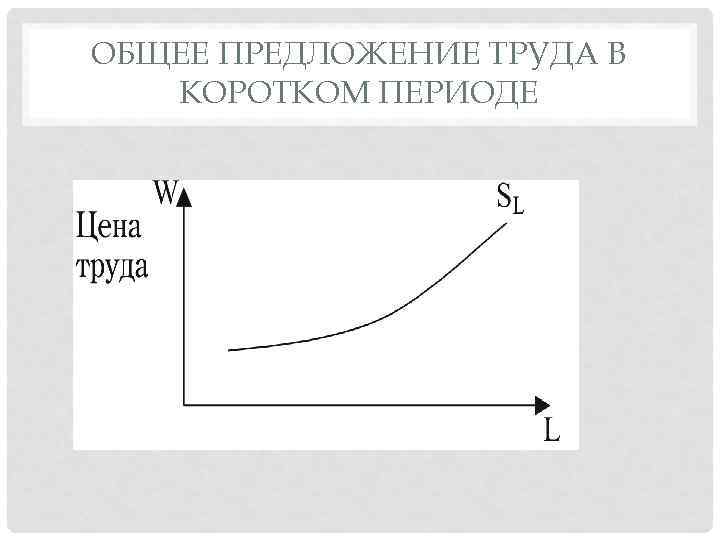 ОБЩЕЕ ПРЕДЛОЖЕНИЕ ТРУДА В КОРОТКОМ ПЕРИОДЕ

W

Цена труда

$S_L$

L